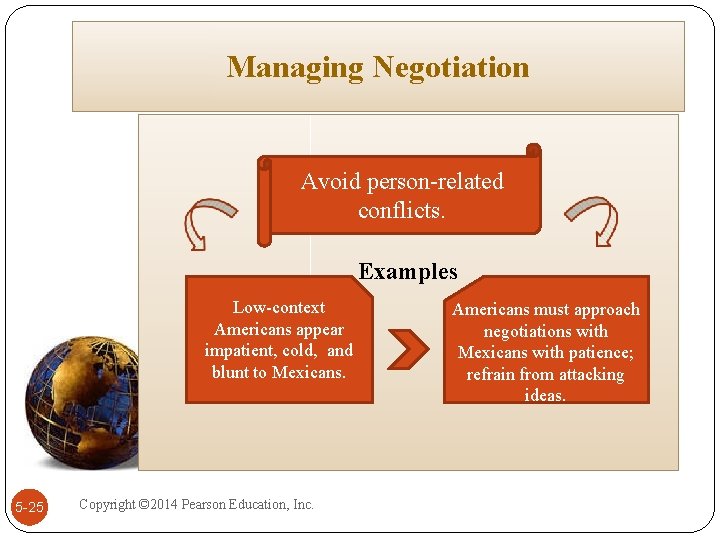 Managing Negotiation

Avoid person-related conflicts.

Examples

Low-context Americans appear impatient, cold, and blunt to Mexicans.

Americans must approach negotiations with Mexicans with patience; refrain from attacking ideas.

5-25

Copyright ©2014 Pearson Education, Inc.